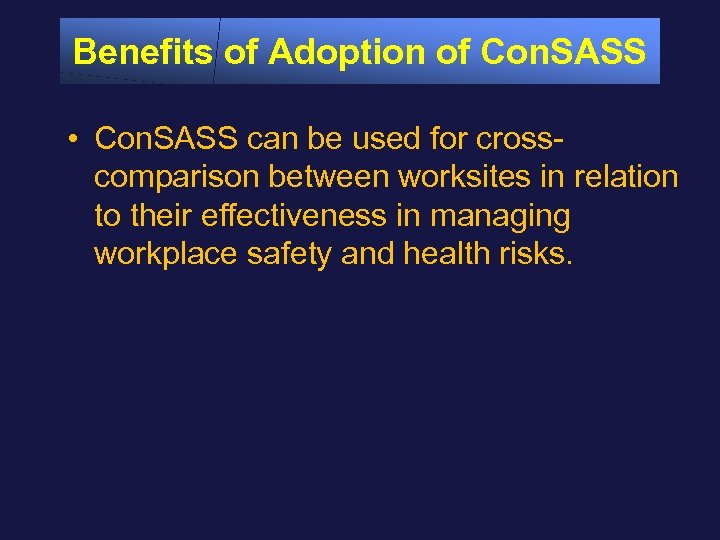 Benefits of Adoption of ConSASS

• ConSASS can be used for cross-comparison between worksites in relation to their effectiveness in managing workplace safety and health risks.